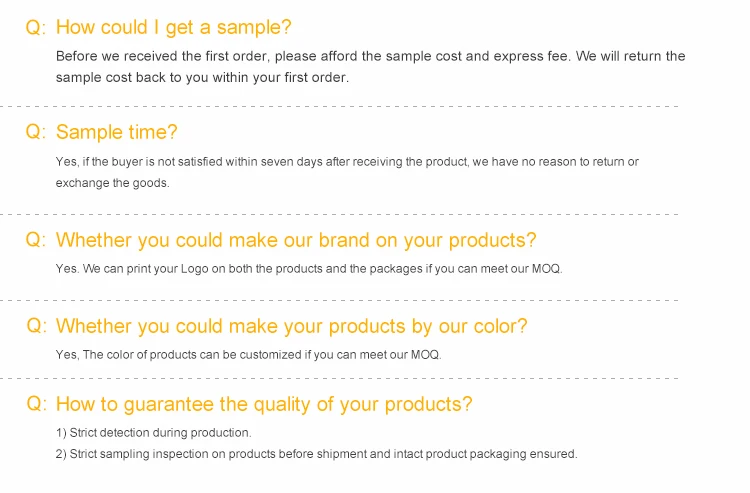 Q: How could I get a sample?

Before we received the first order, please afford the sample cost and express fee. We will return the sample cost back to you within your first order.

Q: Sample time?

Yes, if the buyer is not satisfied within seven days after receiving the product, we have no reason to return or exchange the goods.

Q: Whether you could make our brand on your products?

Yes. We can print your Logo on both the products and the packages if you can meet our MOQ.

Q: Whether you could make your products by our color?

Yes, The color of products can be customized if you can meet our MOQ.

Q: How to guarantee the quality of your products?

1) Strict detection during production.

2) Strict sampling inspection on products before shipment and intact product packaging ensured.